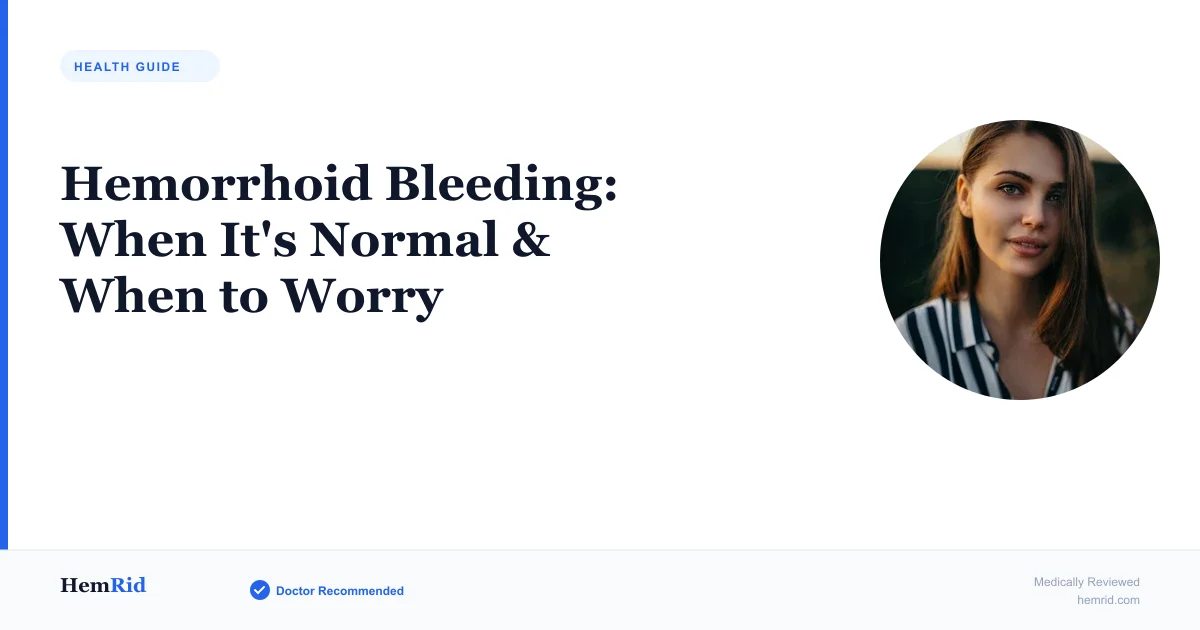 HEALTH GUIDE

Hemorrhoid Bleeding: When It's Normal & When to Worry

HemRid

Doctor Recommended

Medically Reviewed
hemrid.com